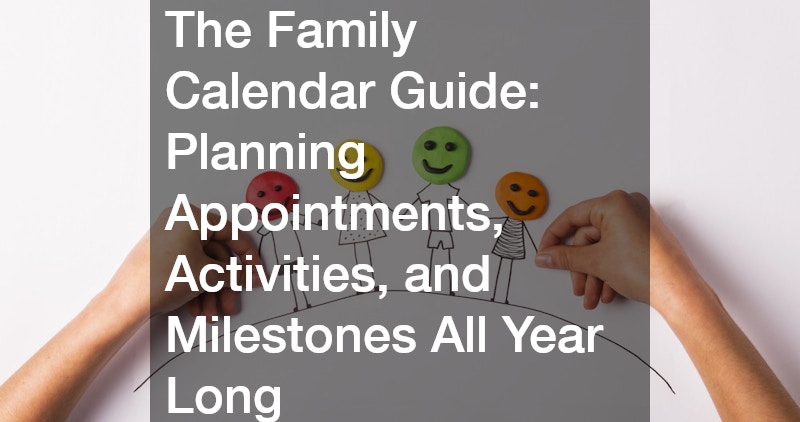 The Family Calendar Guide: Planning Appointments, Activities, and Milestones All Year Long